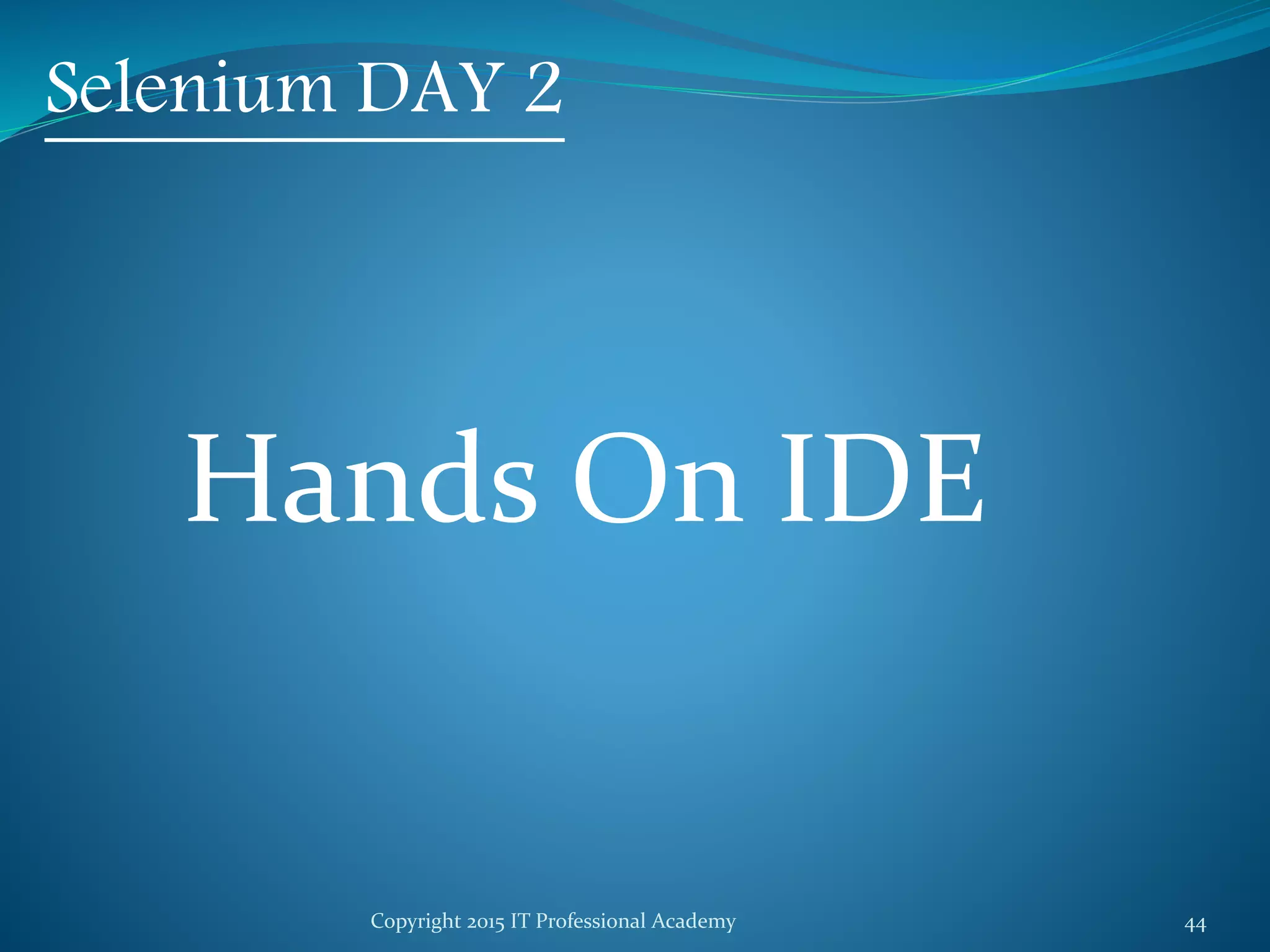 Selenium DAY 2

Hands On IDE

Copyright 2015 IT Professional Academy

44